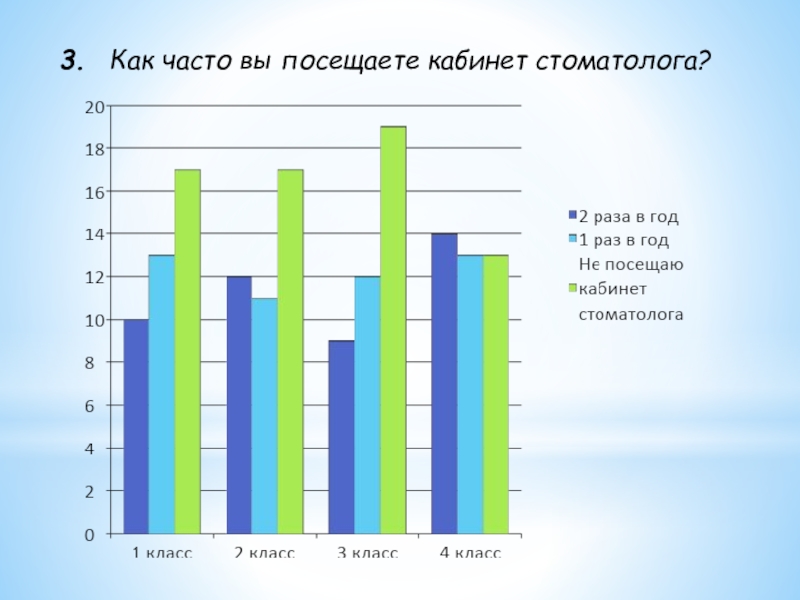 3. Как часто вы посещаете кабинет стоматолога?

20
18
16
14
12
10
8
6
4
2
0

1 класс
2 класс
3 класс
4 класс

2 раза в год
1 раз в год
Не посещаю кабинет стоматолога